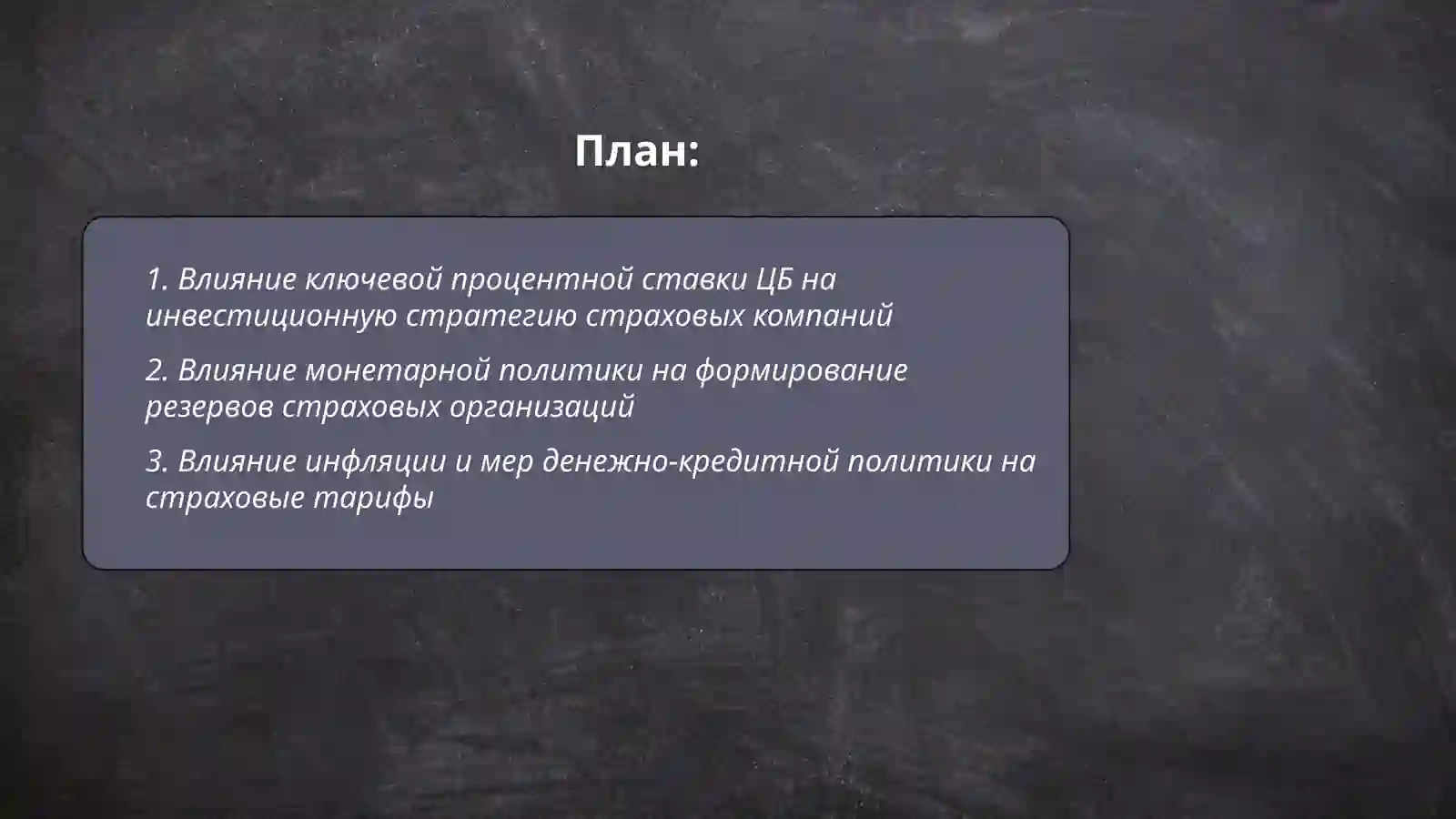 План:

1. Влияние ключевой процентной ставки ЦБ на инвестиционную стратегию страховых компаний

2. Влияние монетарной политики на формирование резервов страховых организаций

3. Влияние инфляции и мер денежно-кредитной политики на страховые тарифы